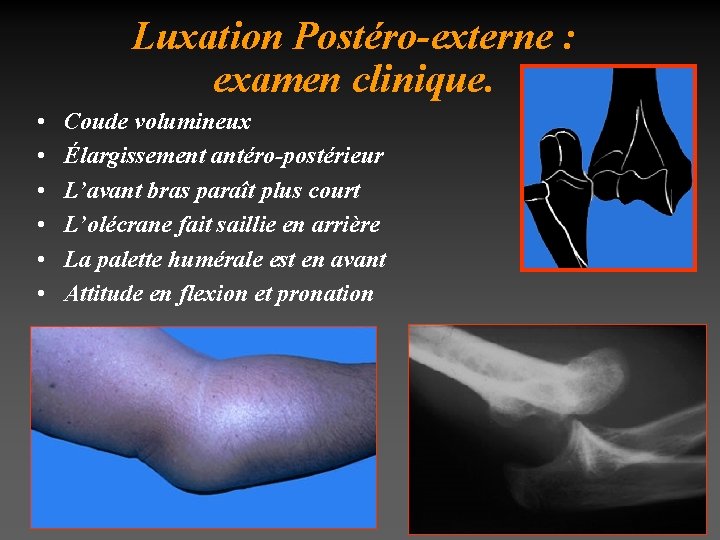 Luxation Postéro-externe : examen clinique.

• Coude volumineux
• Élargissement antéro-postérieur
• L'avant bras paraît plus court
• L'olécrane fait saillie en arrière
• La palette humérale est en avant
• Attitude en flexion et pronation